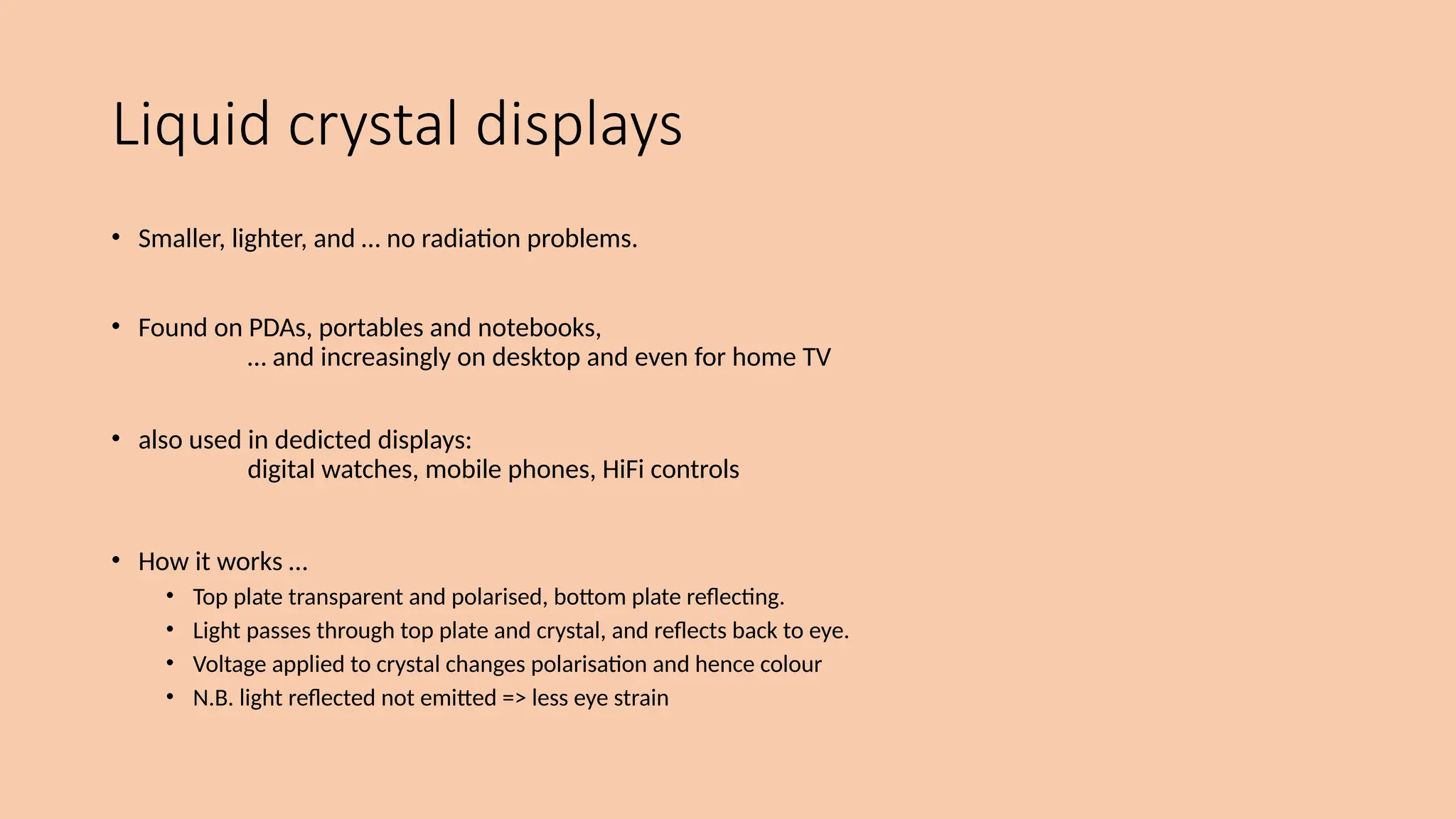 Liquid crystal displays

• Smaller, lighter, and … no radiation problems.

• Found on PDAs, portables and notebooks,
… and increasingly on desktop and even for home TV

• also used in dedicted displays:
digital watches, mobile phones, HiFi controls

• How it works …
• Top plate transparent and polarised, bottom plate reflecting.
• Light passes through top plate and crystal, and reflects back to eye.
• Voltage applied to crystal changes polarisation and hence colour
• N.B. light reflected not emitted => less eye strain